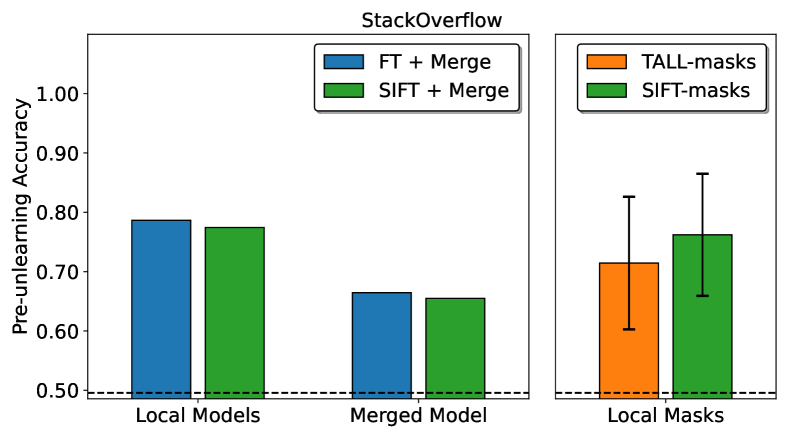 StackOverflow

FT + Merge
SIFT + Merge

TALL-masks
SIFT-masks

Pre-unlearning Accuracy

1.00
0.90
0.80
0.70
0.60
0.50

Local Models
Merged Model
Local Masks